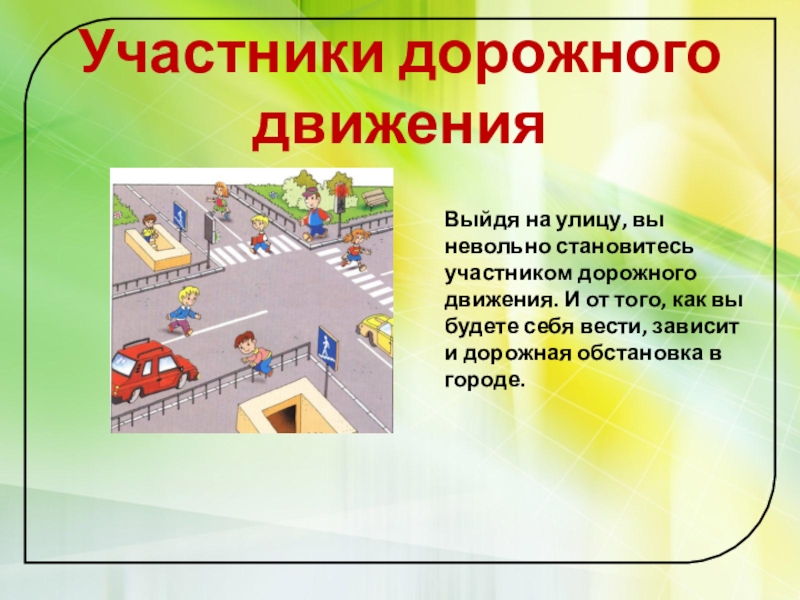 Участники дорожного движения

Выйдя на улицу, вы невольно становитесь участником дорожного движения. И от того, как вы будете себя вести, зависит и дорожная обстановка в городе.